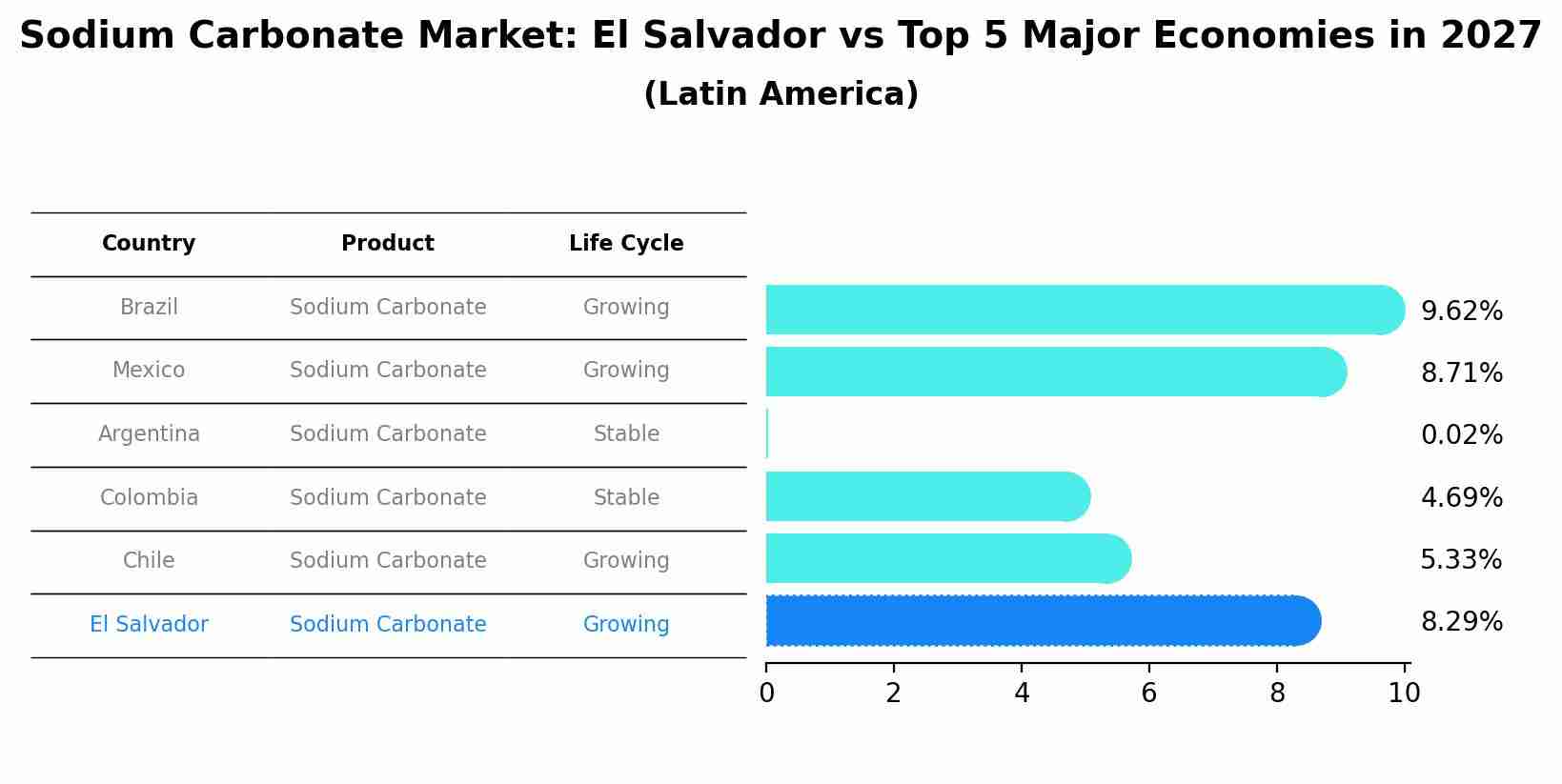 Sodium Carbonate Market: El Salvador vs Top 5 Major Economies in 2027
(Latin America)

| Country | Product | Life Cycle |
|---|---|---|
| Brazil | Sodium Carbonate | Growing |
| Mexico | Sodium Carbonate | Growing |
| Argentina | Sodium Carbonate | Stable |
| Colombia | Sodium Carbonate | Stable |
| Chile | Sodium Carbonate | Growing |
| El Salvador | Sodium Carbonate | Growing |

9.62%
8.71%
0.02%
4.69%
5.33%
8.29%

0 2 4 6 8 10